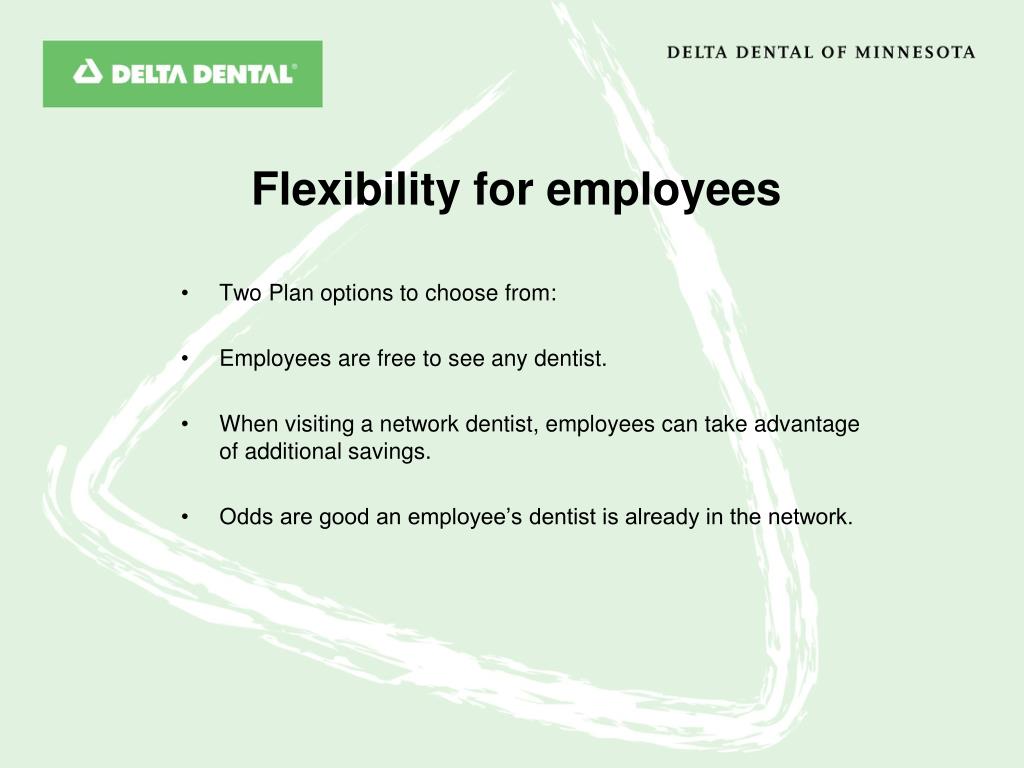 DELTA DENTAL®

DELTA DENTAL OF MINNESOTA

Flexibility for employees

• Two Plan options to choose from:

• Employees are free to see any dentist.

• When visiting a network dentist, employees can take advantage of additional savings.

• Odds are good an employee's dentist is already in the network.